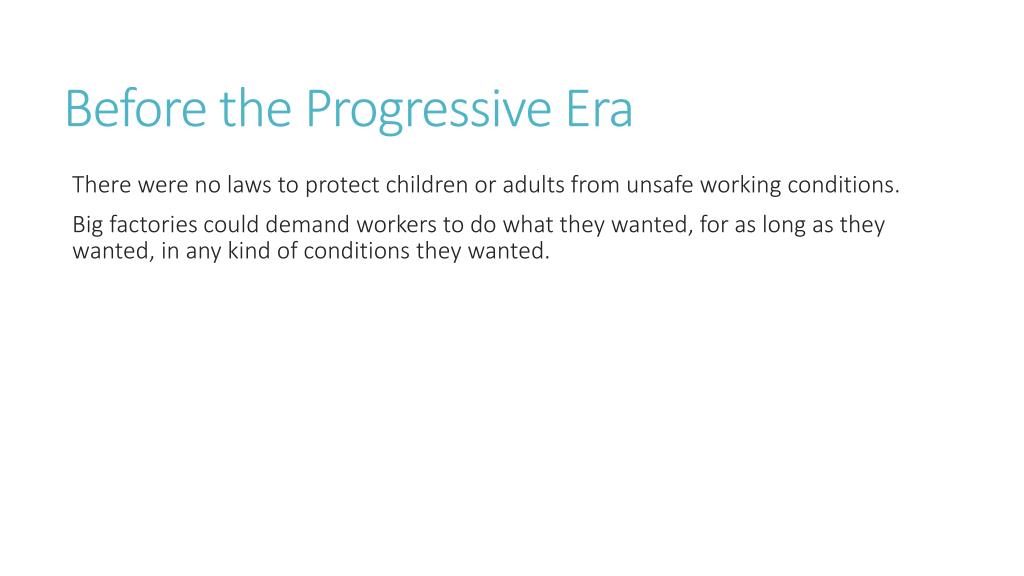 Before the Progressive Era

There were no laws to protect children or adults from unsafe working conditions.

Big factories could demand workers to do what they wanted, for as long as they wanted, in any kind of conditions they wanted.